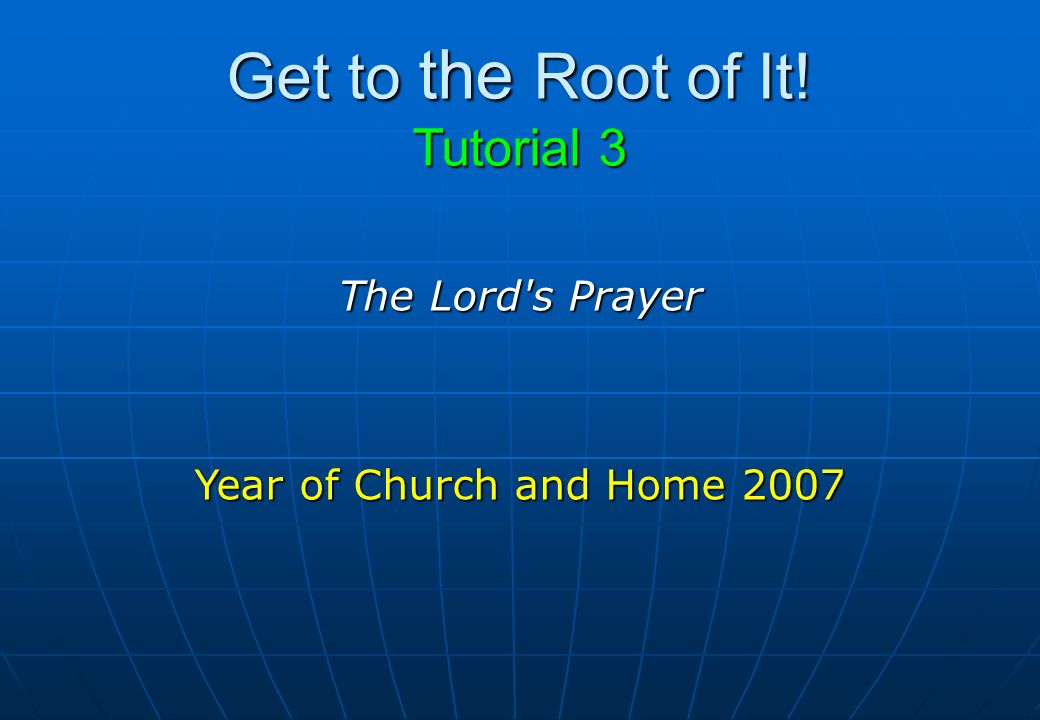 Get to the Root of It!
Tutorial 3

The Lord's Prayer

Year of Church and Home 2007